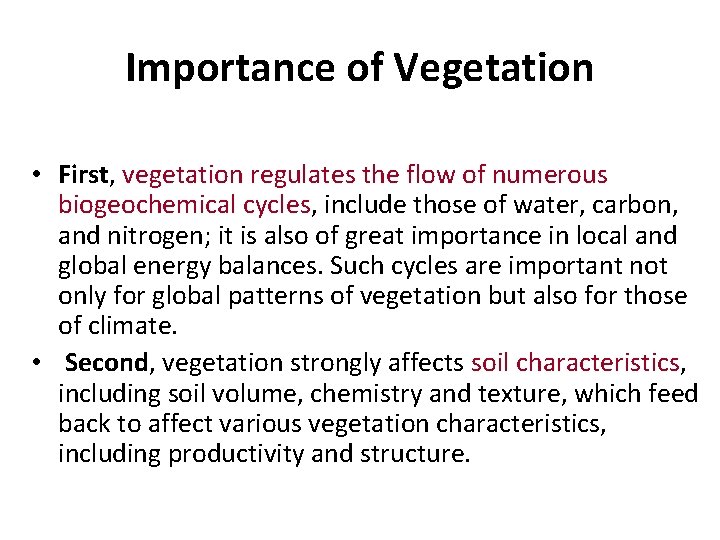 Importance of Vegetation

• First, vegetation regulates the flow of numerous biogeochemical cycles, include those of water, carbon, and nitrogen; it is also of great importance in local and global energy balances. Such cycles are important not only for global patterns of vegetation but also for those of climate.

• Second, vegetation strongly affects soil characteristics, including soil volume, chemistry and texture, which feed back to affect various vegetation characteristics, including productivity and structure.